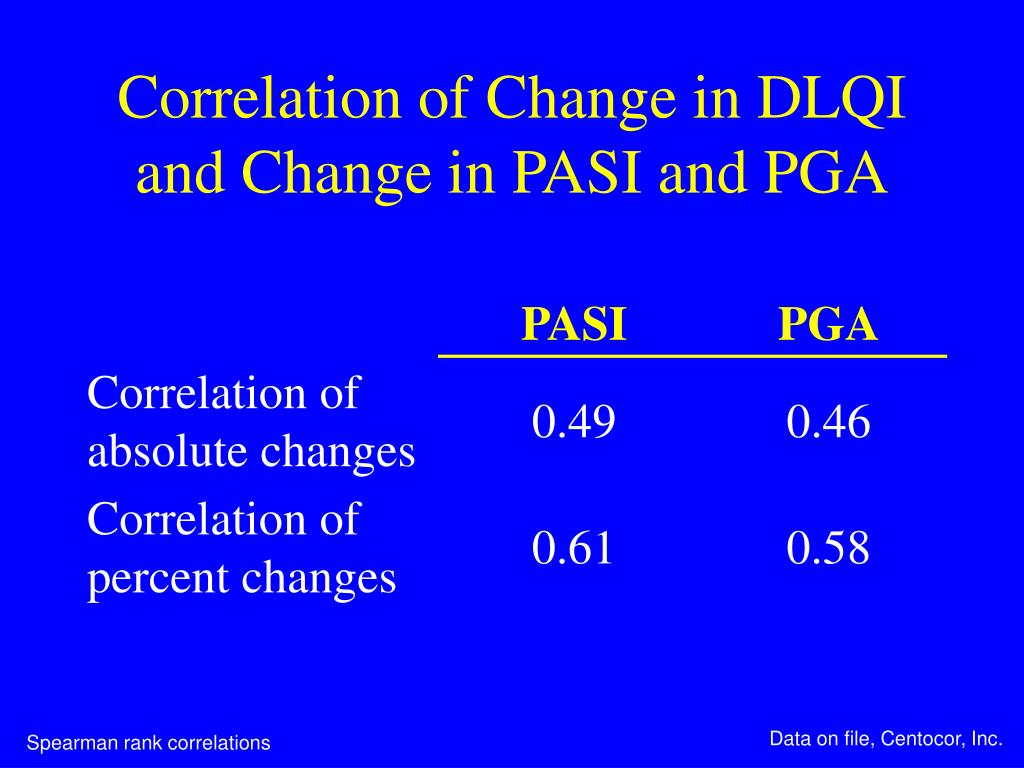 Correlation of Change in DLQI and Change in PASI and PGA

| | PASI | PGA |
|---|---|---|
| Correlation of absolute changes | 0.49 | 0.46 |
| Correlation of percent changes | 0.61 | 0.58 |

Spearman rank correlations

Data on file, Centocor, Inc.